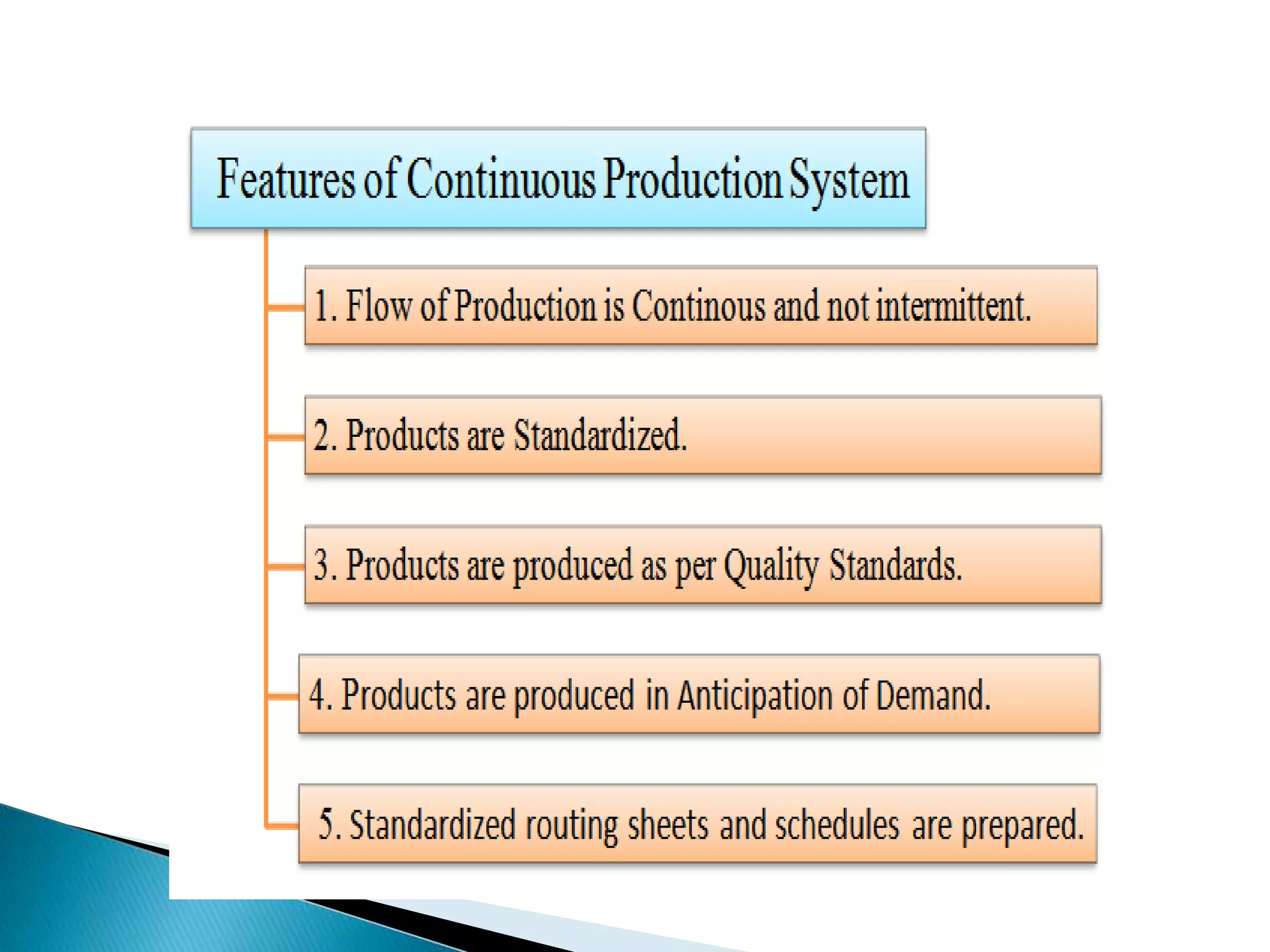 Features of Continuous Production System

1. Flow of Production is Continous and not intermittent.

2. Products are Standardized.

3. Products are produced as per Quality Standards.

4. Products are produced in Anticipation of Demand.

5. Standardized routing sheets and schedules are prepared.